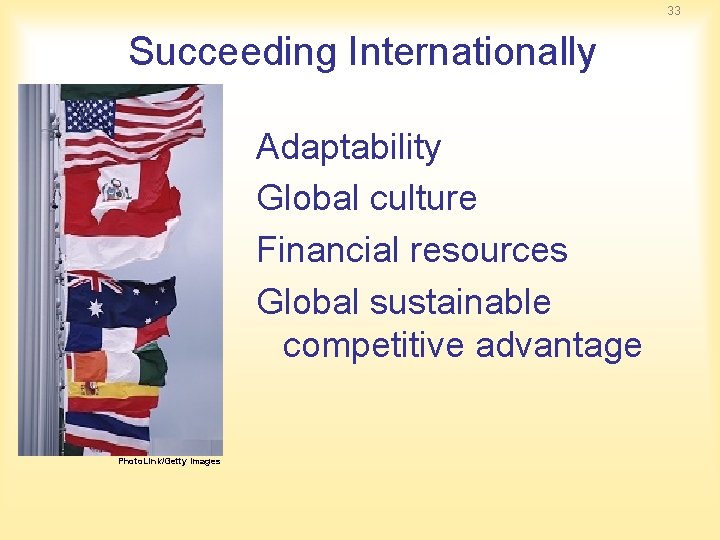 33

Succeeding Internationally

Adaptability

Global culture

Financial resources

Global sustainable competitive advantage

PhotoLink/Getty Images